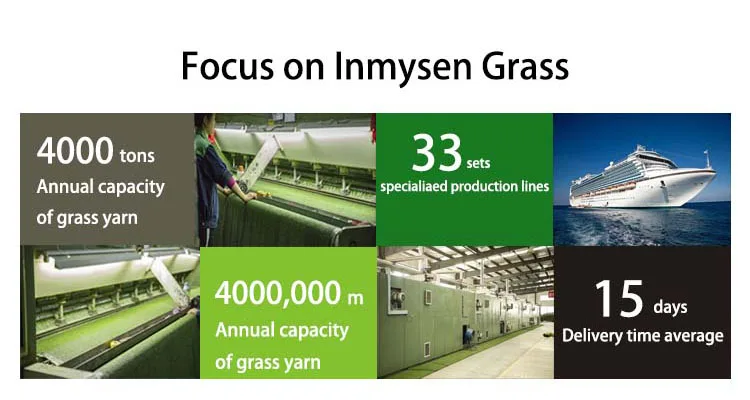 Focus on Inmysen Grass

4000 tons
Annual capacity of grass yarn

33 sets
specialiaed production lines

4000,000 m
Annual capacity of grass yarn

15 days
Delivery time average